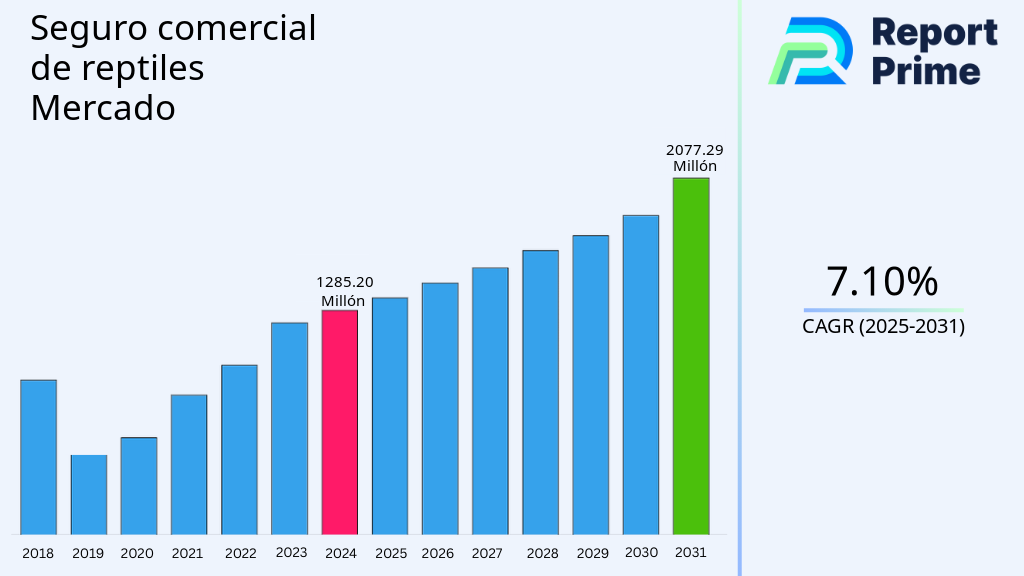 Seguro comercial de reptiles Mercado

Report Prime

2077.29 Millón

1285.20 Millón

2018 2019 2020 2021 2022 2023 2024 2025 2026 2027 2028 2029 2030 2031

7.10%

CAGR (2025-2031)